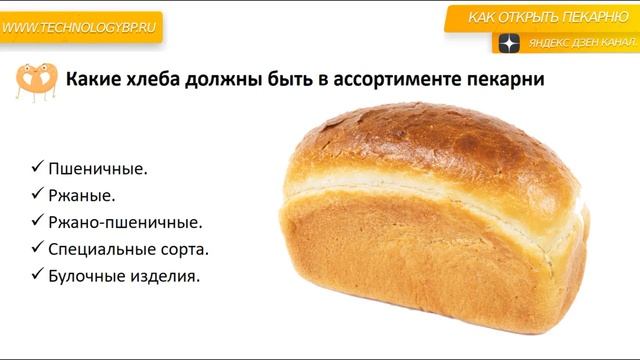 WWW.TECHNOLOGYBP.RU

КАК ОТКРЫТЬ ПЕКАРНЮ

ЯНДЕКС ДЗЕН КАНАЛ.

Какие хлеба должны быть в ассортименте пекарни

✓ Пшеничные.
✓ Ржаные.
✓ Ржано-пшеничные.
✓ Специальные сорта.
✓ Булочные изделия.